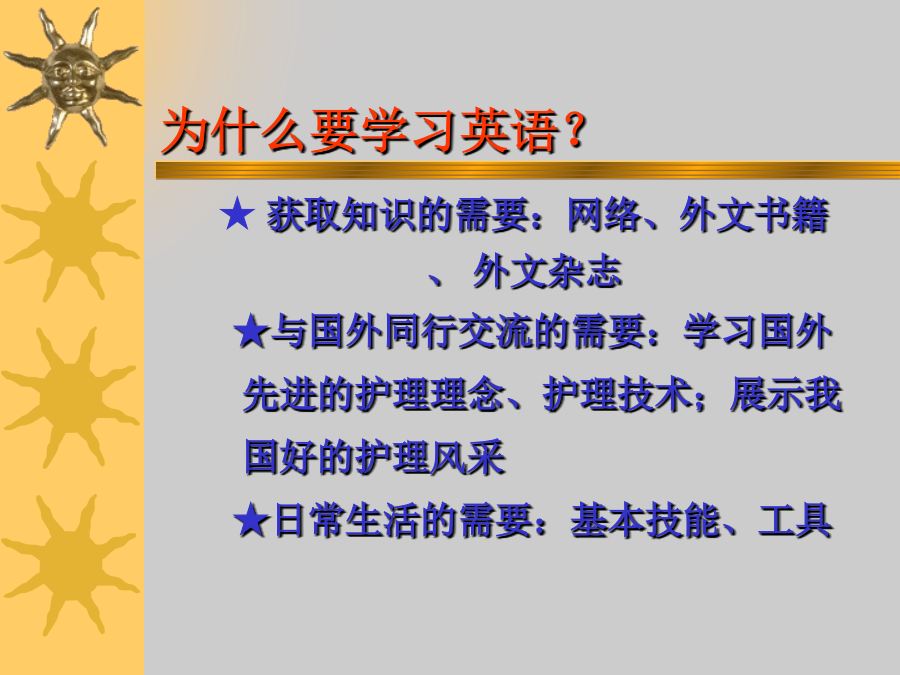 为什么要学习英语？

★ 获取知识的需要：网络、外文书籍、 外文杂志

★与国外同行交流的需要：学习国外先进的护理理念、护理技术；展示我国好的护理风采

★日常生活的需要：基本技能、工具